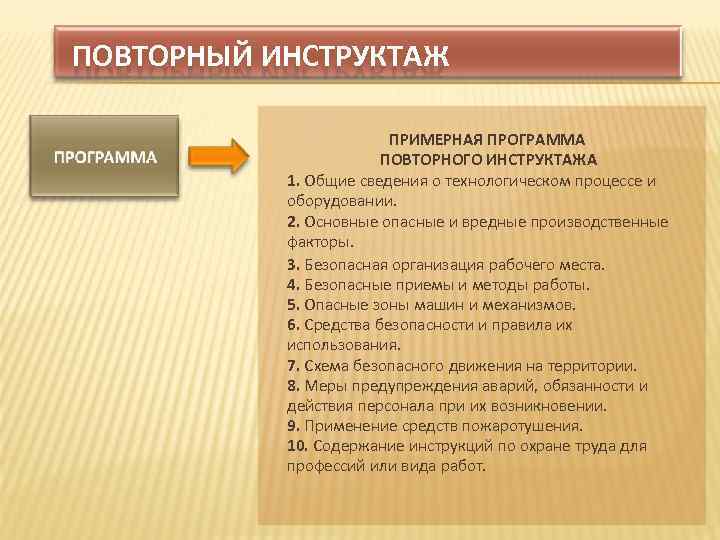 ПОВТОРНЫЙ ИНСТРУКТАЖ

ПРОГРАММА

ПРИМЕРНАЯ ПРОГРАММА
ПОВТОРНОГО ИНСТРУКТАЖА

1. Общие сведения о технологическом процессе и оборудовании.
2. Основные опасные и вредные производственные факторы.
3. Безопасная организация рабочего места.
4. Безопасные приемы и методы работы.
5. Опасные зоны машин и механизмов.
6. Средства безопасности и правила их использования.
7. Схема безопасного движения на территории.
8. Меры предупреждения аварий, обязанности и действия персонала при их возникновении.
9. Применение средств пожаротушения.
10. Содержание инструкций по охране труда для профессий или вида работ.